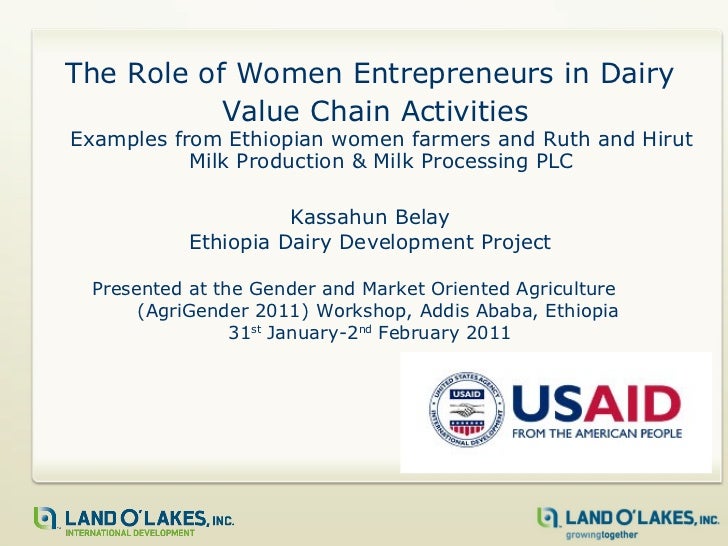 The Role of Women Entrepreneurs in Dairy Value Chain Activities
Examples from Ethiopian women farmers and Ruth and Hirut Milk Production & Milk Processing PLC

Kassahun Belay
Ethiopia Dairy Development Project

Presented at the Gender and Market Oriented Agriculture (AgriGender 2011) Workshop, Addis Ababa, Ethiopia
31$^{st}$ January-2$^{nd}$ February 2011

UNITED STATES AGENCY INTERNATIONAL DEVELOPMENT USAID

USAID
FROM THE AMERICAN PEOPLE

LAND O'LAKES, INC.
INTERNATIONAL DEVELOPMENT

LAND O'LAKES, INC.
growingtogether